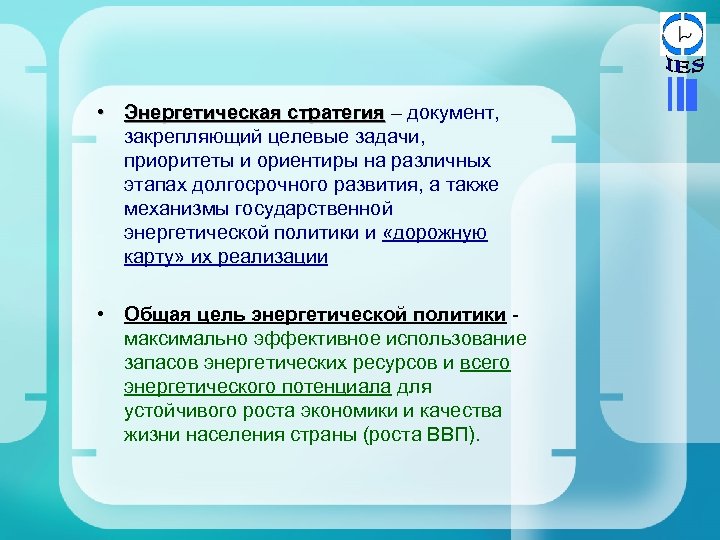 IES

• Энергетическая стратегия – документ, закрепляющий целевые задачи, приоритеты и ориентиры на различных этапах долгосрочного развития, а также механизмы государственной энергетической политики и «дорожную карту» их реализации

• Общая цель энергетической политики - максимально эффективное использование запасов энергетических ресурсов и всего энергетического потенциала для устойчивого роста экономики и качества жизни населения страны (роста ВВП).